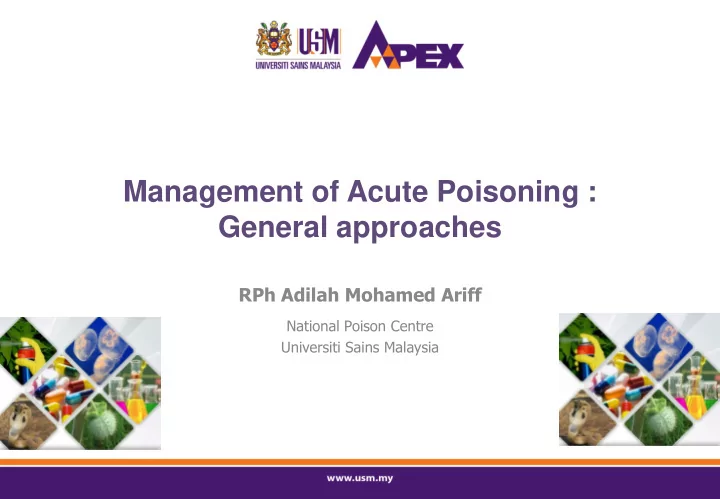 USM
UNIVERSITI SAINS MALAYSIA
APEX

Management of Acute Poisoning : General approaches

RPh Adilah Mohamed Ariff

National Poison Centre
Universiti Sains Malaysia

www.usm.my